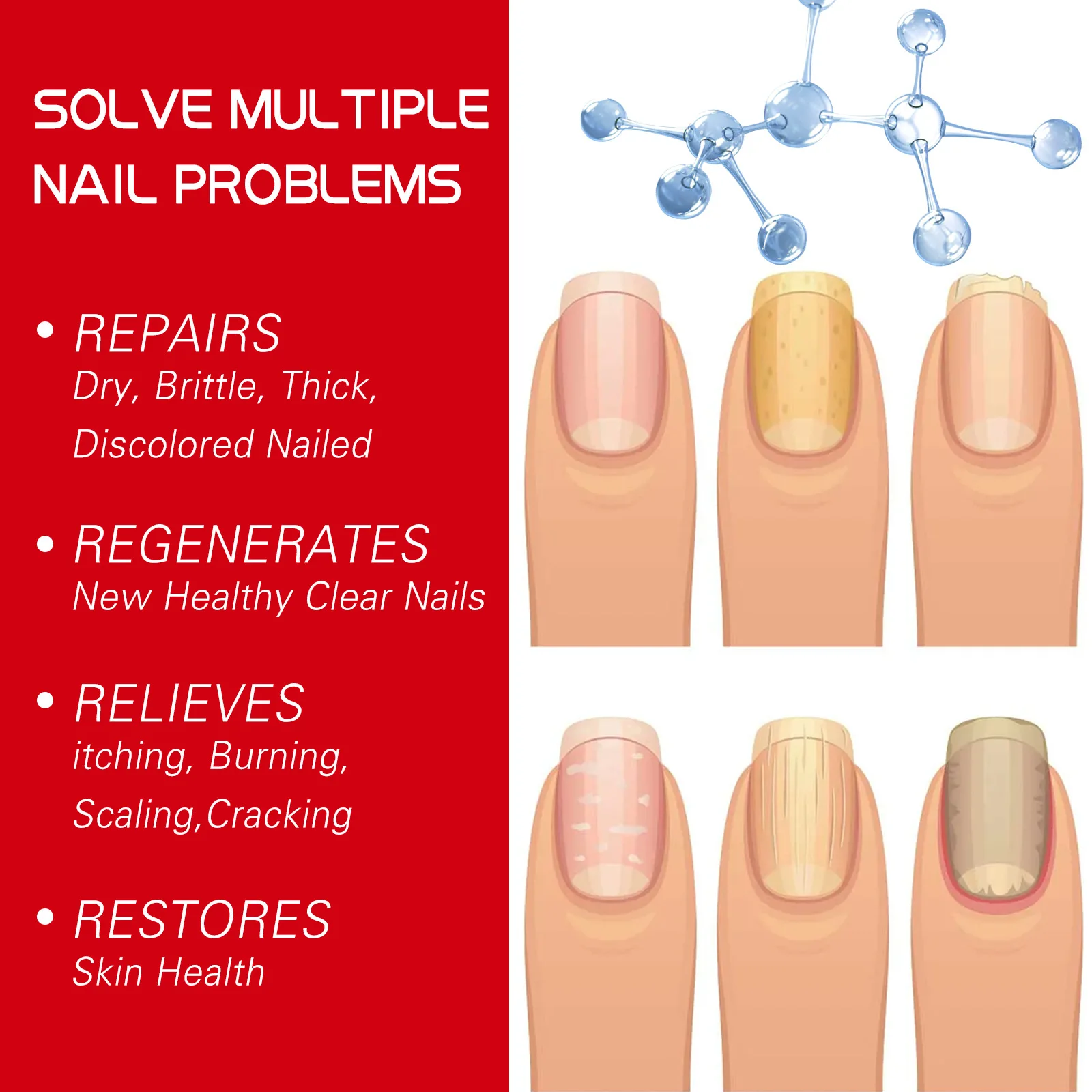 SOLVE MULTIPLE NAIL PROBLEMS

• REPAIRS
Dry, Brittle, Thick, Discolored Nailed

• REGENERATES
New Healthy Clear Nails

• RELIEVES
itching, Burning, Scaling,Cracking

• RESTORES
Skin Health